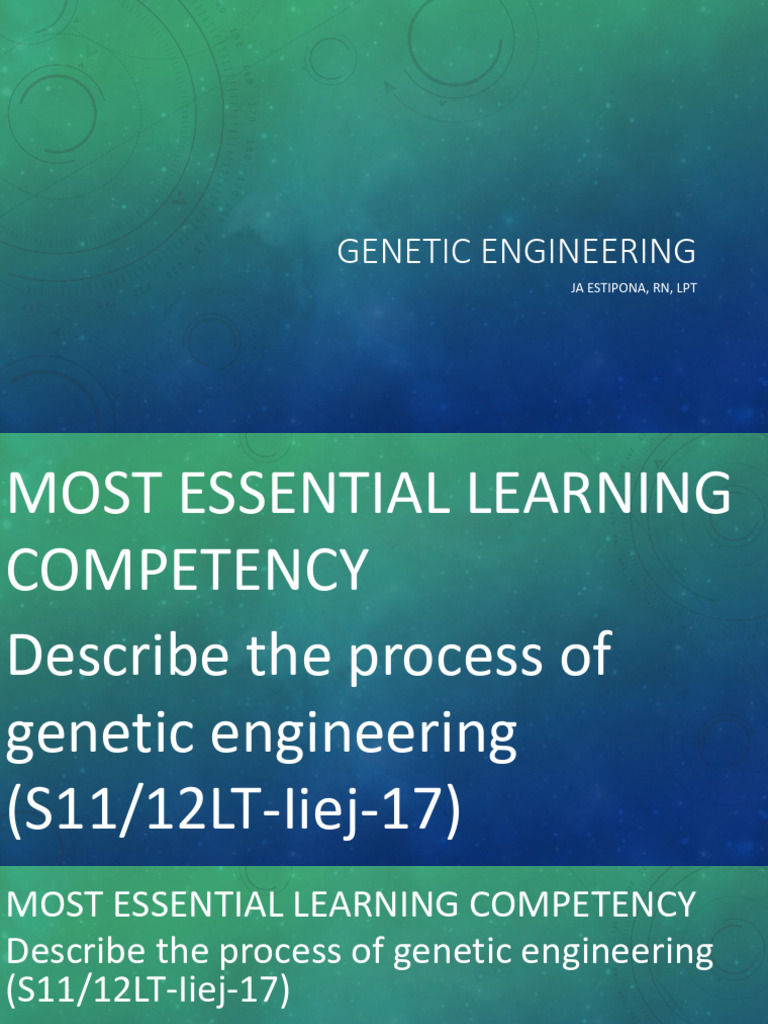 GENETIC ENGINEERING
JA ESTIPONA, RN, LPT

MOST ESSENTIAL LEARNING COMPETENCY
Describe the process of genetic engineering (S11/12LT-Iiej-17)

MOST ESSENTIAL LEARNING COMPETENCY
Describe the process of genetic engineering (S11/12LT-Iiej-17)